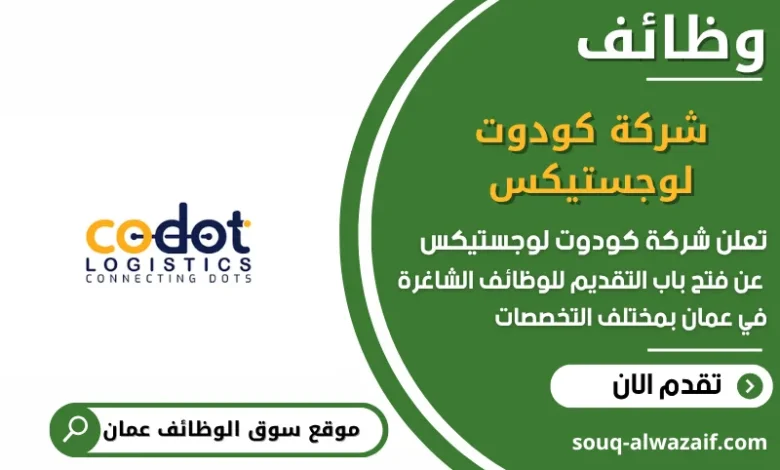 وظائف

شركة كودوت لوجستيكس

تعلن شركة كودوت لوجستيكس عن فتح باب التقديم للوظائف الشاغرة في عمان بمختلف التخصصات

تقدم الان

souq-alwazaif.com

codot
LOGISTICS
CONNECTING DOTS

موقع سوق الوظائف عمان